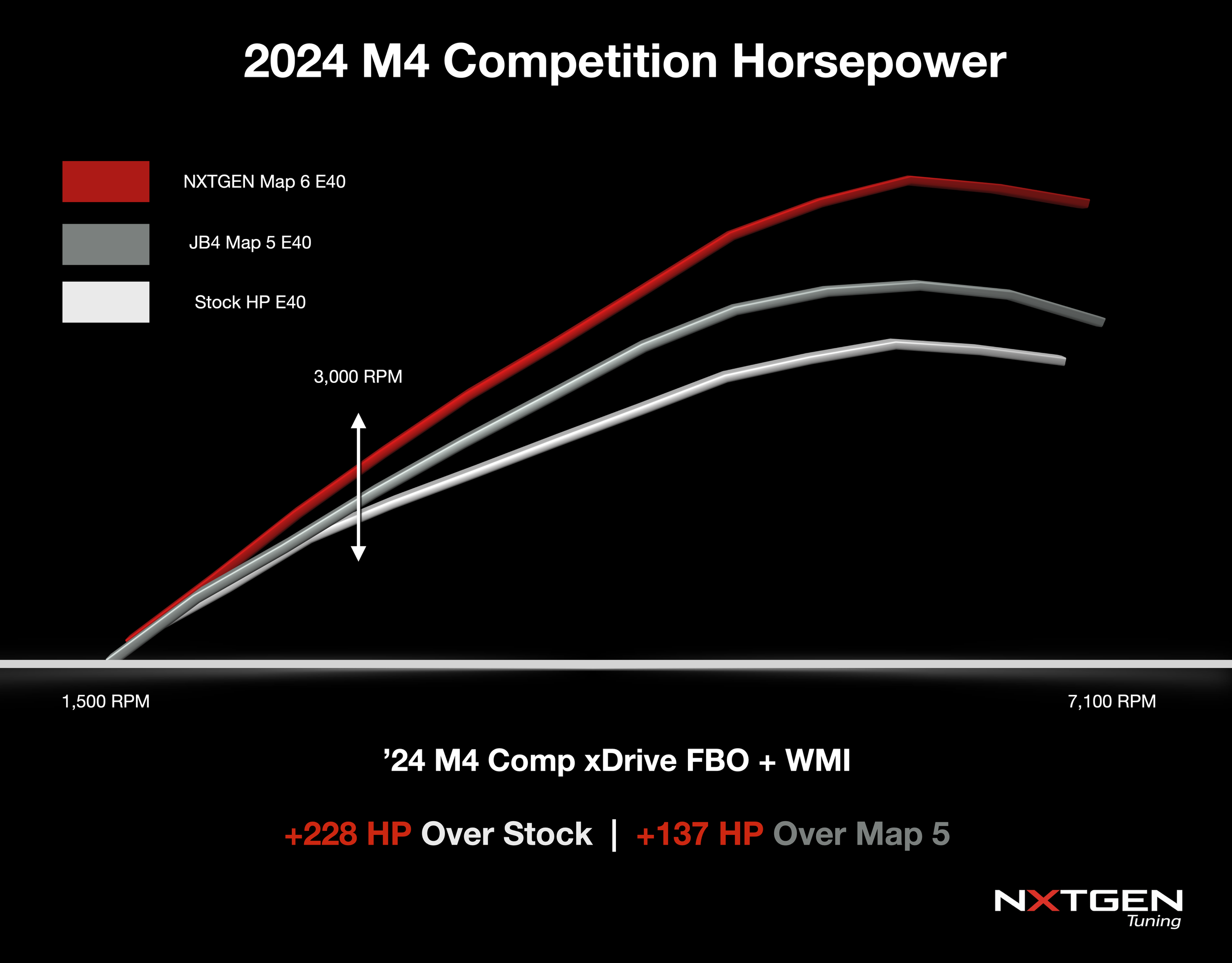 2024 M4 Competition Horsepower

NXTGEN Map 6 E40

JB4 Map 5 E40

Stock HP E40

3,000 RPM

1,500 RPM

7,100 RPM

’24 M4 Comp xDrive FBO + WMI

+228 HP Over Stock | +137 HP Over Map 5

NXTGEN
Tuning